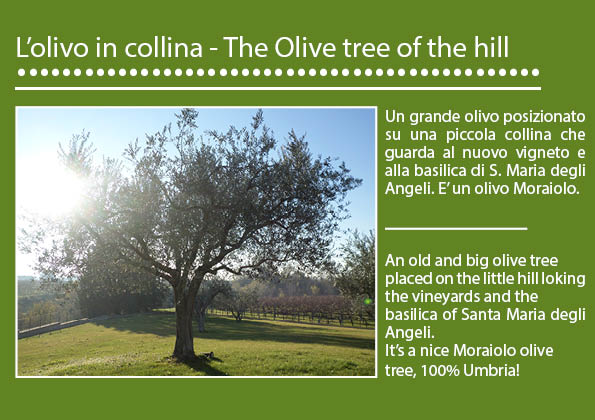 L'olivo in collina - The Olive tree of the hill

Un grande olivo posizionato su una piccola collina che guarda al nuovo vigneto e alla basilica di S. Maria degli Angeli. E' un olivo Moraiolo.

An old and big olive tree placed on the little hill loking the vineyards and the basilica of Santa Maria degli Angeli.
It's a nice Moraiolo olive tree, 100% Umbria!